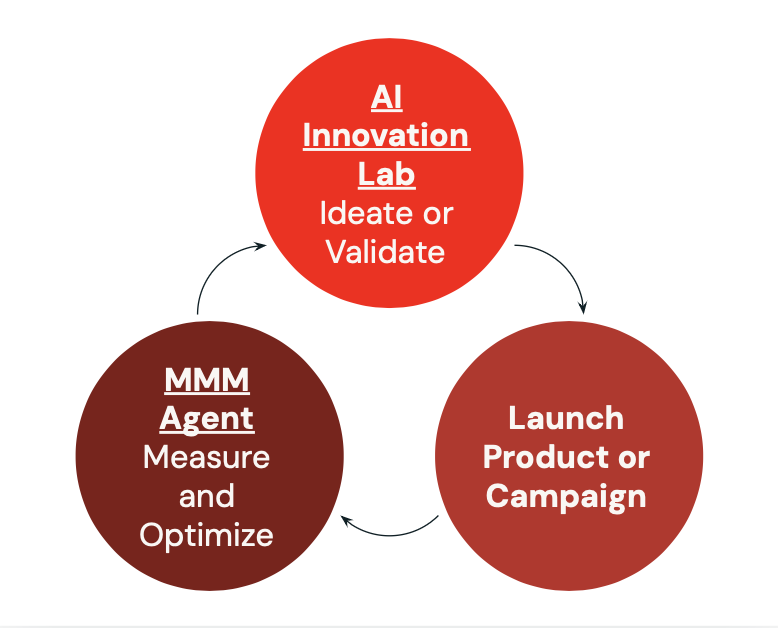 AI Innovation Lab
Ideate or Validate

Launch Product or Campaign

MMM Agent
Measure and Optimize